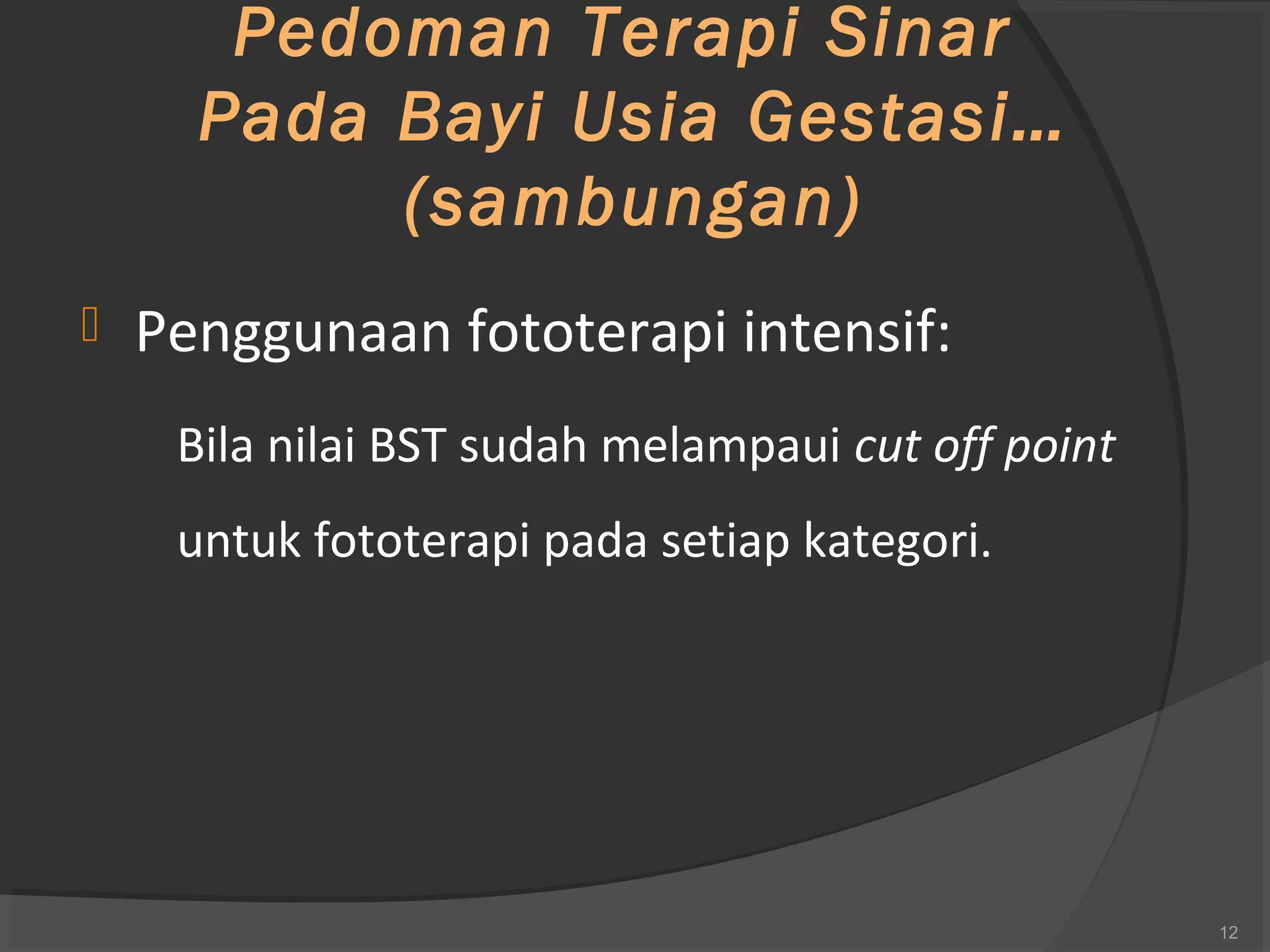 Pedoman Terapi Sinar Pada Bayi Usia Gestasi… (sambungan)

Penggunaan fototerapi intensif:

Bila nilai BST sudah melampaui cut off point untuk fototerapi pada setiap kategori.

12